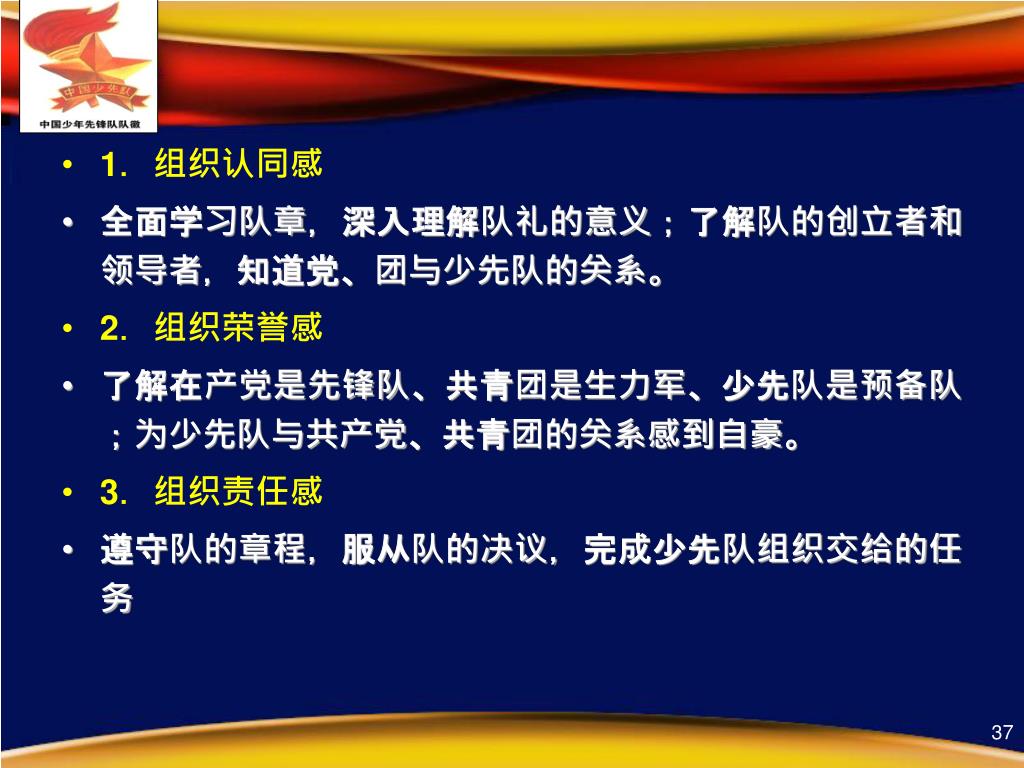 中国少先队

中国少年先锋队队徽

• 1．组织认同感

• 全面学习队章，深入理解队礼的意义；了解队的创立者和领导者，知道党、团与少先队的关系。

• 2．组织荣誉感

• 了解在产党是先锋队、共青团是生力军、少先队是预备队；为少先队与共产党、共青团的关系感到自豪。

• 3．组织责任感

• 遵守队的章程，服从队的决议，完成少先队组织交给的任务

37